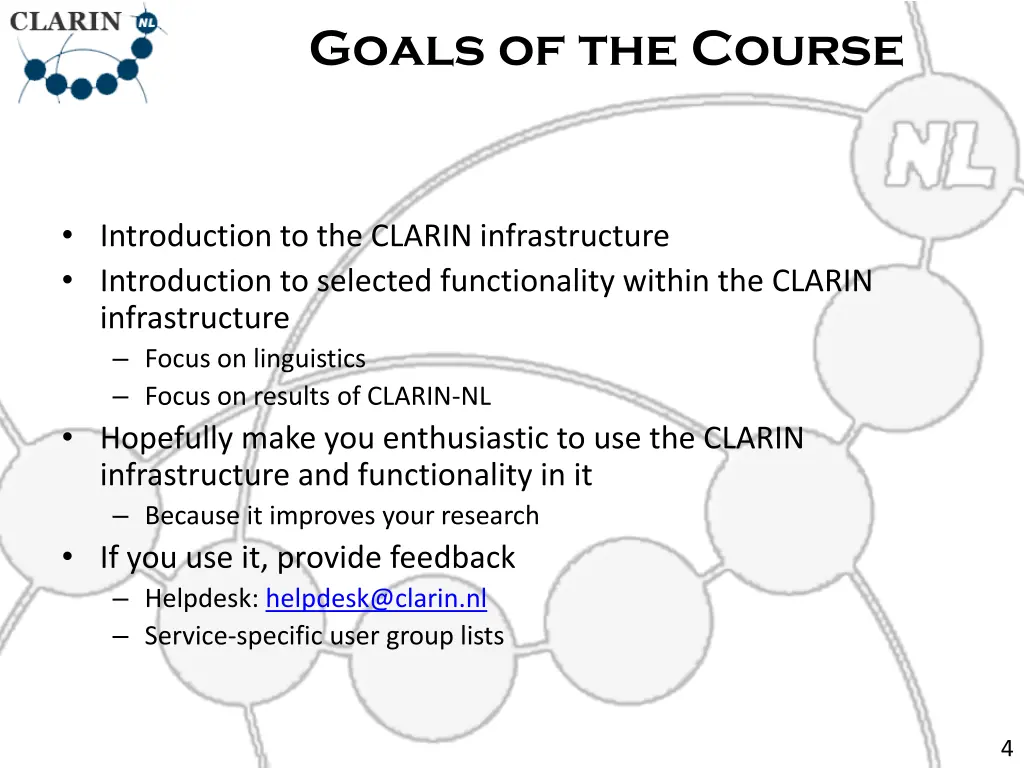 CLARIN NL

Goals of the Course

NL

• Introduction to the CLARIN infrastructure
• Introduction to selected functionality within the CLARIN infrastructure
– Focus on linguistics
– Focus on results of CLARIN-NL
• Hopefully make you enthusiastic to use the CLARIN infrastructure and functionality in it
– Because it improves your research
• If you use it, provide feedback
– Helpdesk: helpdesk@clarin.nl
– Service-specific user group lists

4